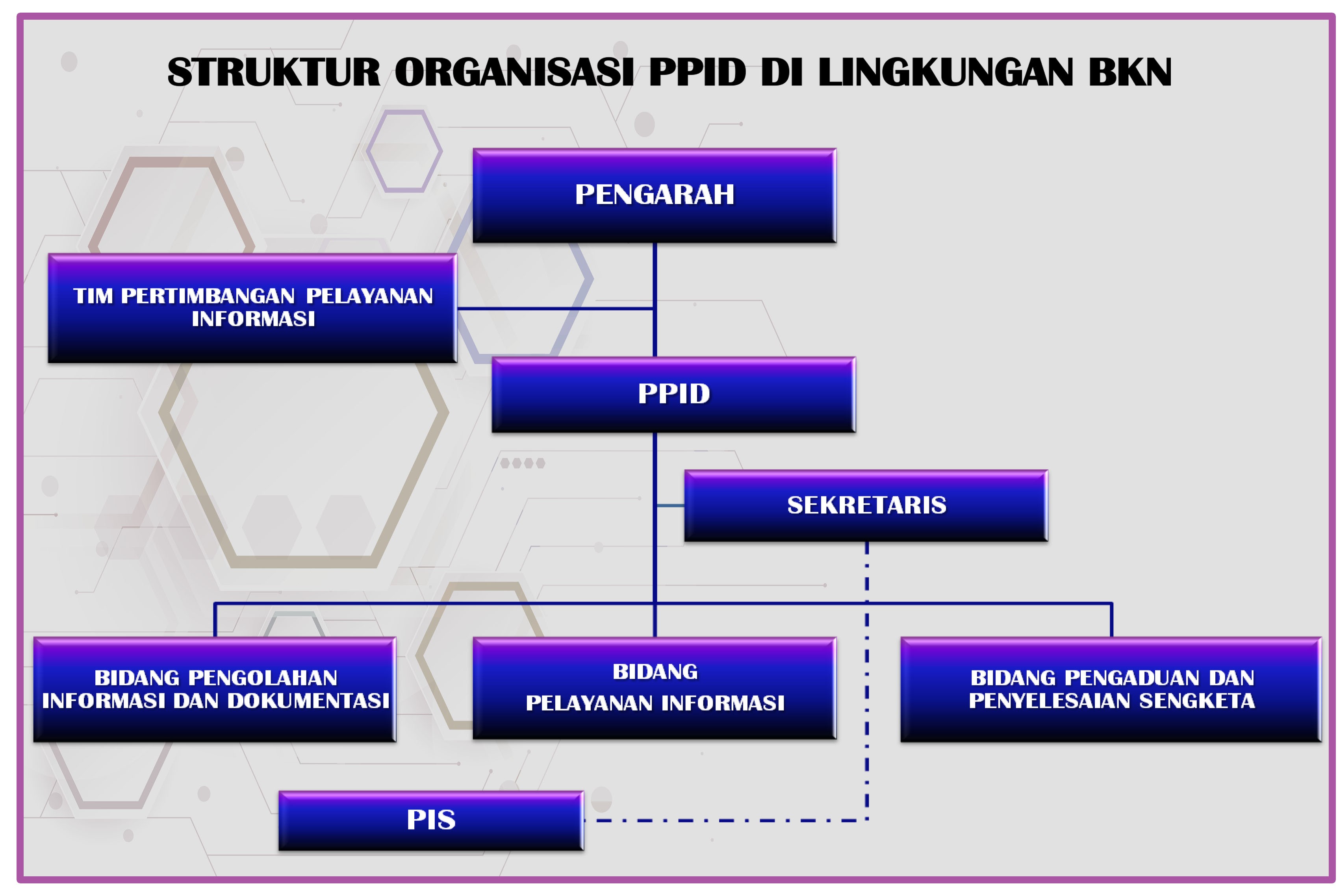 STRUKTUR ORGANISASI PPID DI LINGKUNGAN BKN

PENGARAH

TIM PERTIMBANGAN PELAYANAN INFORMASI

PPID

SEKRETARIS

BIDANG PENGOLAHAN INFORMASI DAN DOKUMENTASI

BIDANG PELAYANAN INFORMASI

BIDANG PENGADUAN DAN PENYELESAIAN SENGKETA

PIS